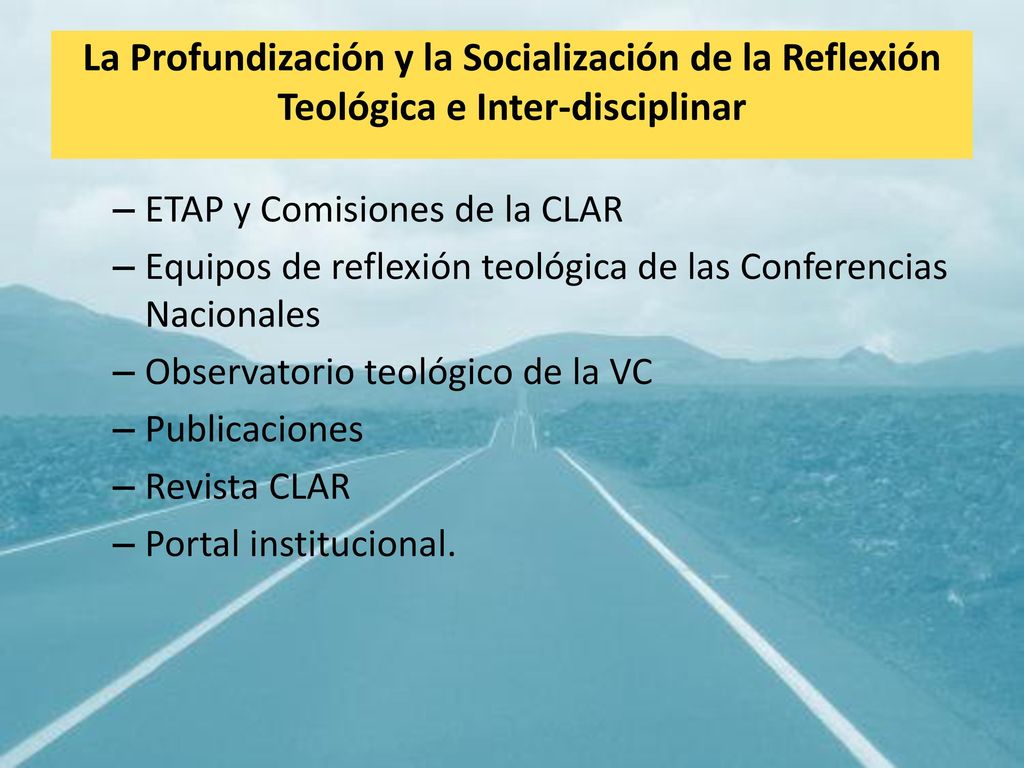 La Profundización y la Socialización de la Reflexión Teológica e Inter-disciplinar

– ETAP y Comisiones de la CLAR
– Equipos de reflexión teológica de las Conferencias Nacionales
– Observatorio teológico de la VC
– Publicaciones
– Revista CLAR
– Portal institucional.